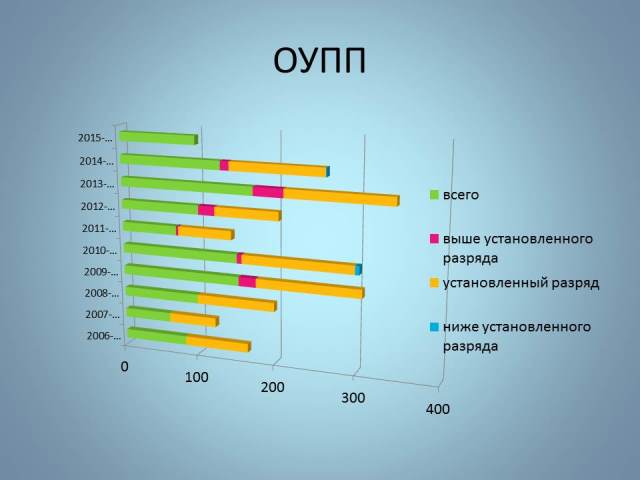 ОУПП

2015-...
2014-...
2013-...
2012-...
2011-...
2010-...
2009-...
2008-...
2007-...
2006-...

0
100
200
300
400

всего
выше установленного разряда
установленный разряд
ниже установленного разряда